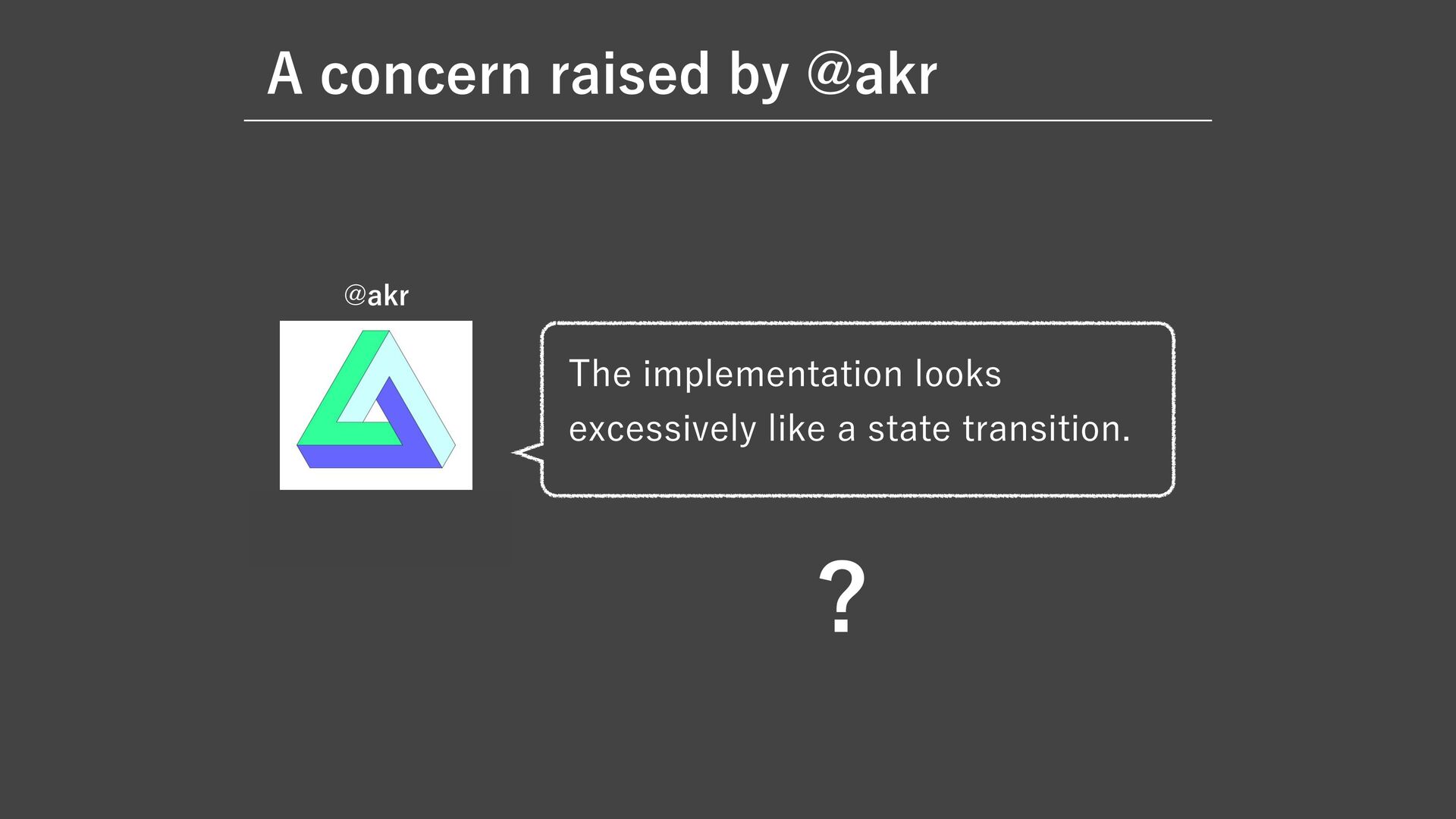 A concern raised by @akr

@akr

The implementation looks excessively like a state transition.

?